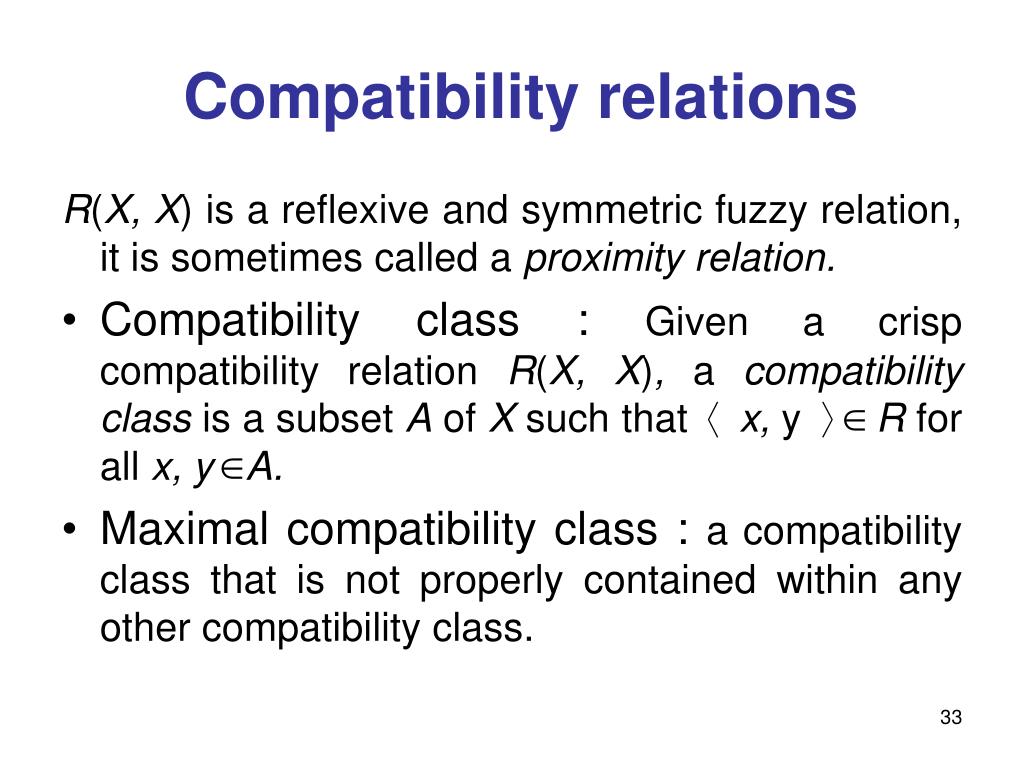 Compatibility relations

$R(X, X)$ is a reflexive and symmetric fuzzy relation, it is sometimes called a proximity relation.

• Compatibility class : Given a crisp compatibility relation $R(X, X)$, a compatibility class is a subset $A$ of $X$ such that $\langle x, y \rangle \in R$ for all $x, y \in A$.

• Maximal compatibility class : a compatibility class that is not properly contained within any other compatibility class.

33